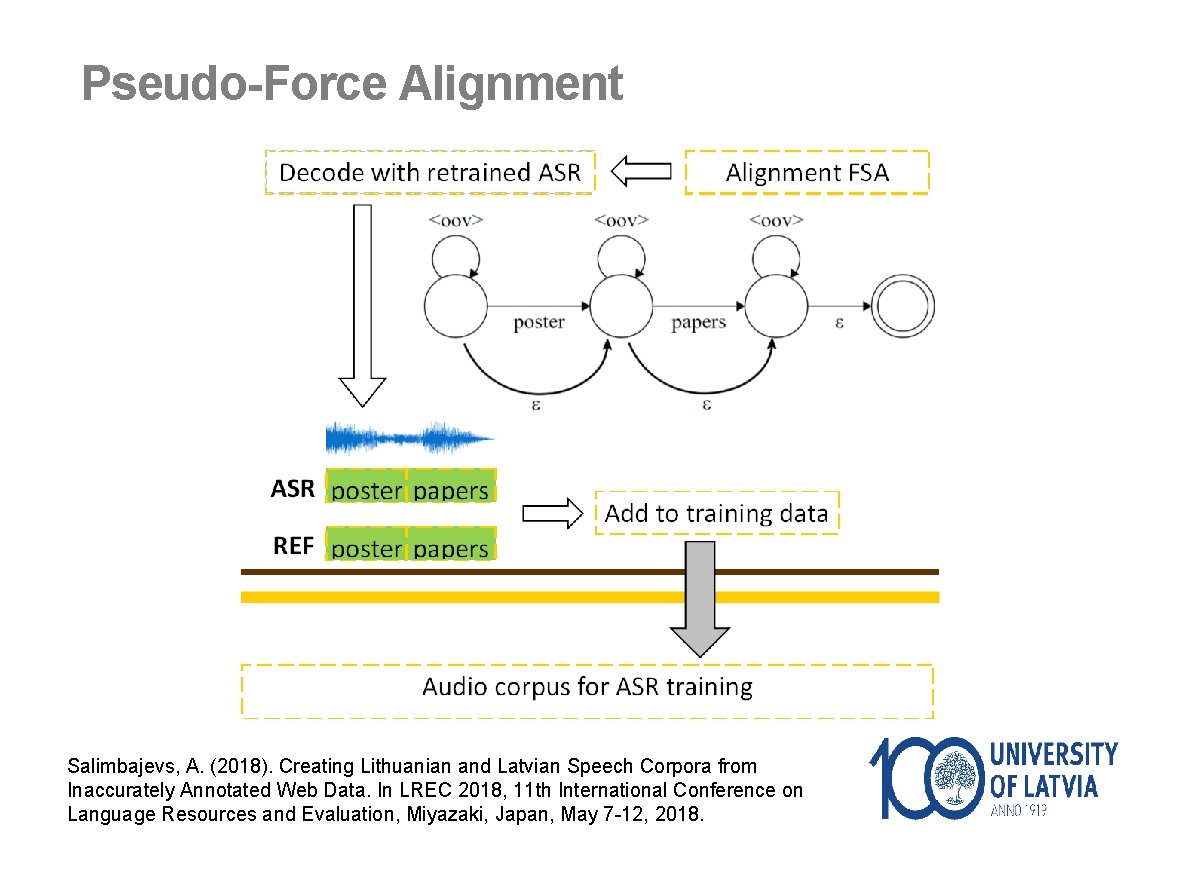 Pseudo-Force Alignment

Decode with retrained ASR

Alignment FSA

<oov>

<oov>

<oov>

poster

papers

ε

ε

ε

ASR poster papers

REF poster papers

Add to training data

Audio corpus for ASR training

Salimbajevs, A. (2018). Creating Lithuanian and Latvian Speech Corpora from Inaccurately Annotated Web Data. In LREC 2018, 11th International Conference on Language Resources and Evaluation, Miyazaki, Japan, May 7-12, 2018.

100 UNIVERSITY OF LATVIA ANNO 1919